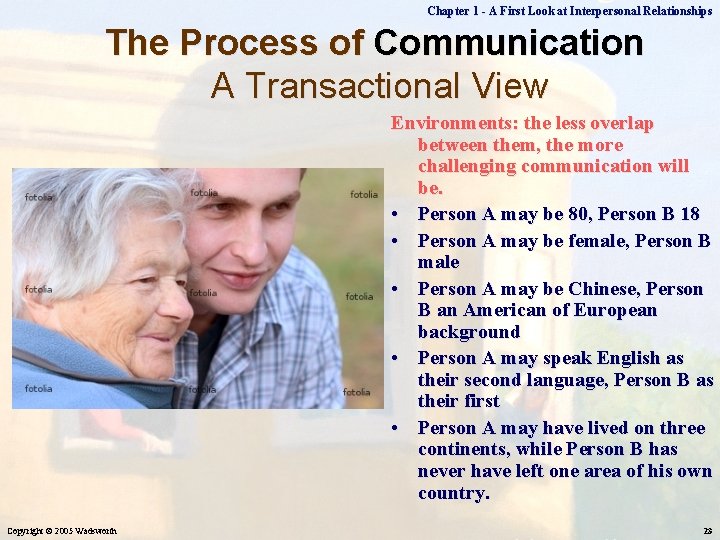 Chapter 1 - A First Look at Interpersonal Relationships

The Process of Communication
A Transactional View

fotolia fotolia fotolia fotolia fotolia fotolia fotolia fotolia fotolia

Environments: the less overlap between them, the more challenging communication will be.

• Person A may be 80, Person B 18
• Person A may be female, Person B male
• Person A may be Chinese, Person B an American of European background
• Person A may speak English as their second language, Person B as their first
• Person A may have lived on three continents, while Person B has never have left one area of his own country.

Copyright © 2005 Wadsworth

23